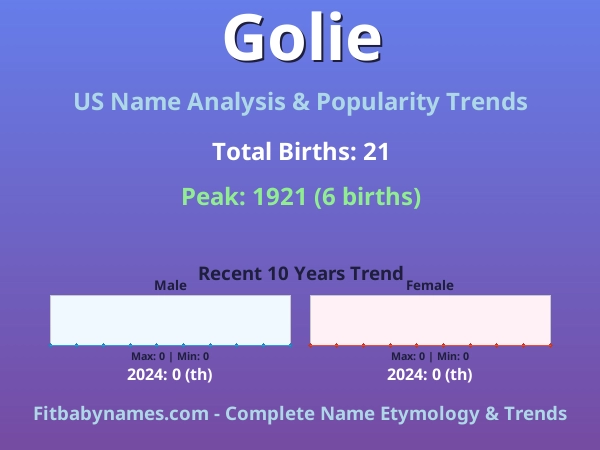 Golie

US Name Analysis & Popularity Trends

Total Births: 21

Peak: 1921 (6 births)

Recent 10 Years Trend

Male

Max: 0 | Min: 0

2024: 0 (th)

Female

Max: 0 | Min: 0

2024: 0 (th)

Fitbabynames.com - Complete Name Etymology & Trends